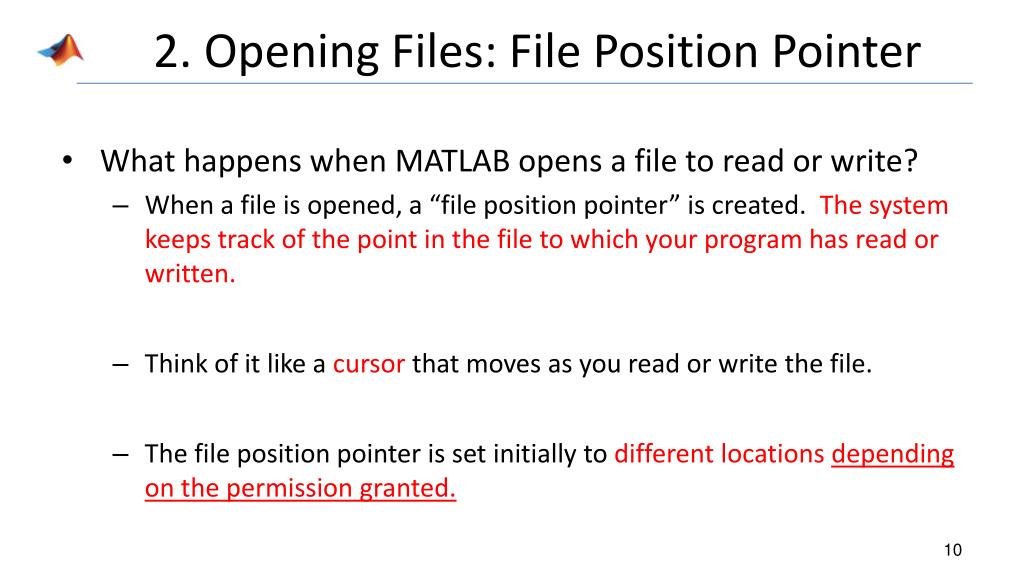 2. Opening Files: File Position Pointer

• What happens when MATLAB opens a file to read or write?

– When a file is opened, a “file position pointer” is created. The system keeps track of the point in the file to which your program has read or written.

– Think of it like a cursor that moves as you read or write the file.

– The file position pointer is set initially to different locations depending on the permission granted.

10